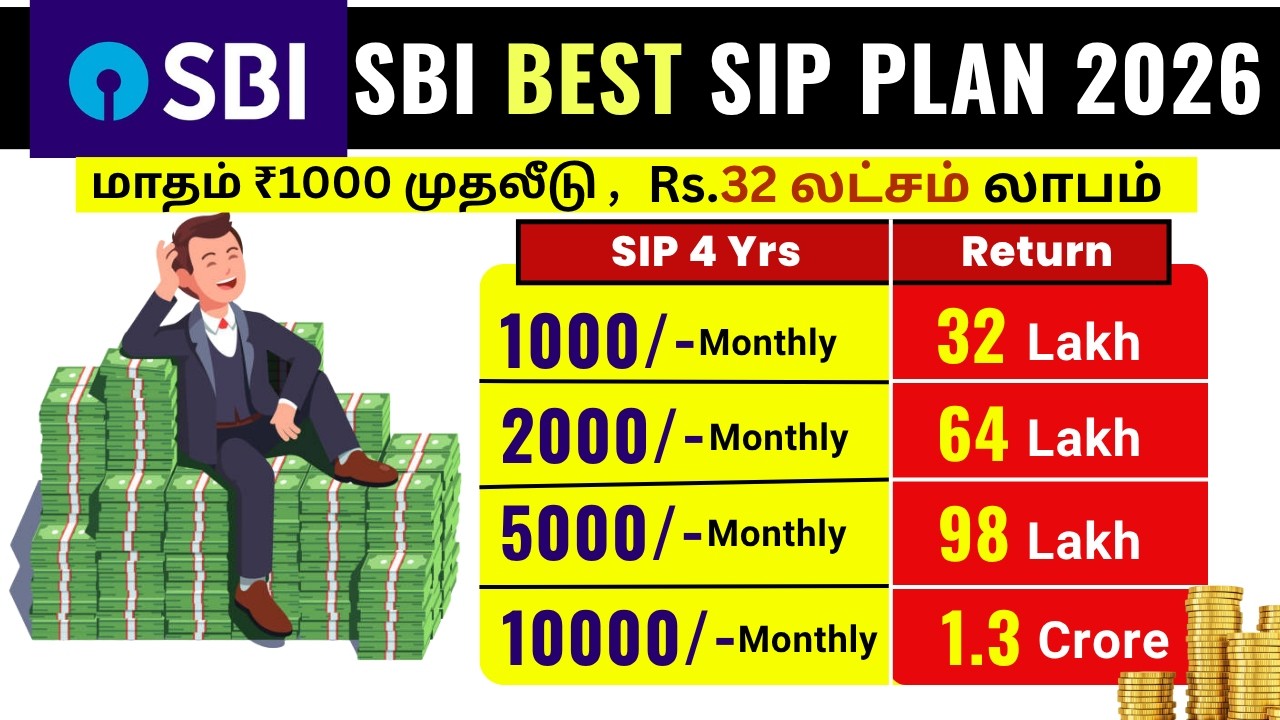 SBI

SBI BEST SIP PLAN 2026

மாதம் ₹1000 முதலீடு , Rs.32 லட்சம் லாபம்

| SIP 4 Yrs | Return |
|---|---|
| 1000/-Monthly | 32 Lakh |
| 2000/-Monthly | 64 Lakh |
| 5000/-Monthly | 98 Lakh |
| 10000/-Monthly | 1.3 Crore |